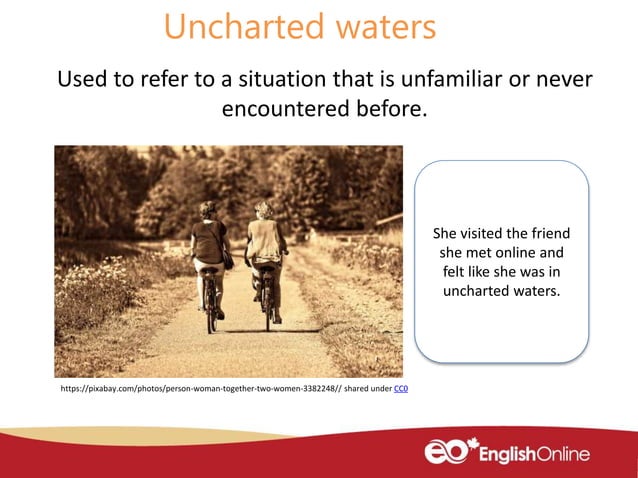 Uncharted waters

Used to refer to a situation that is unfamiliar or never encountered before.

She visited the friend she met online and felt like she was in uncharted waters.

https://pixabay.com/photos/person-woman-together-two-women-3382248// shared under CC0

eo EnglishOnline